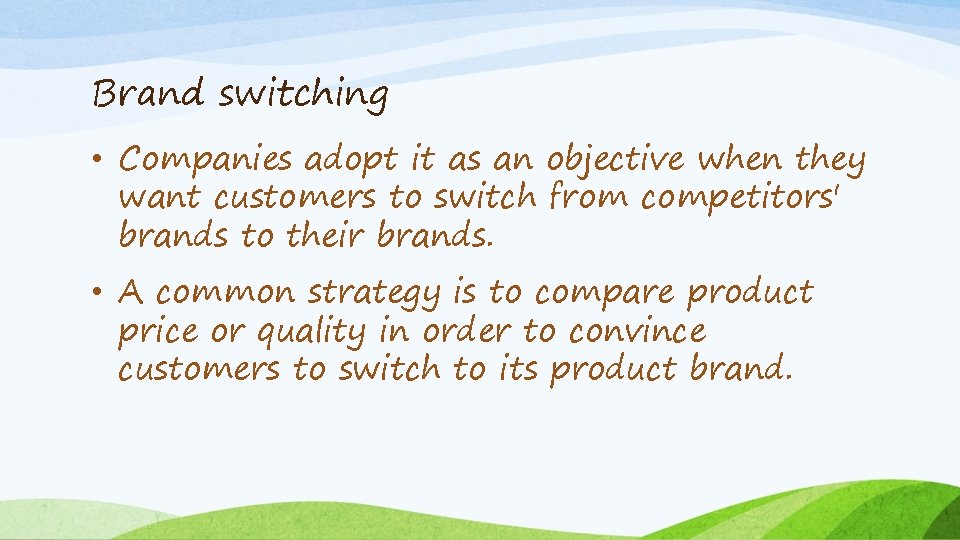 Brand switching

• Companies adopt it as an objective when they want customers to switch from competitors' brands to their brands.

• A common strategy is to compare product price or quality in order to convince customers to switch to its product brand.